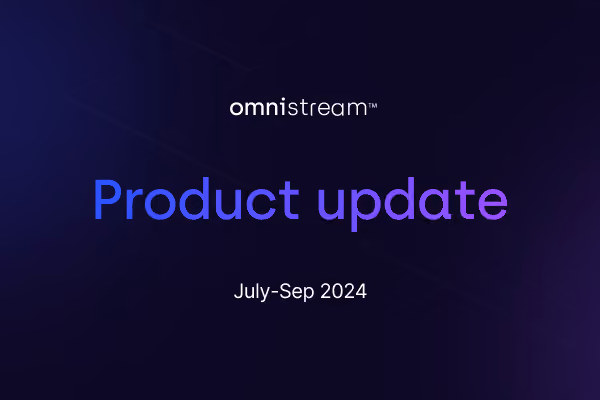 omnistream™

Product update

July-Sep 2024